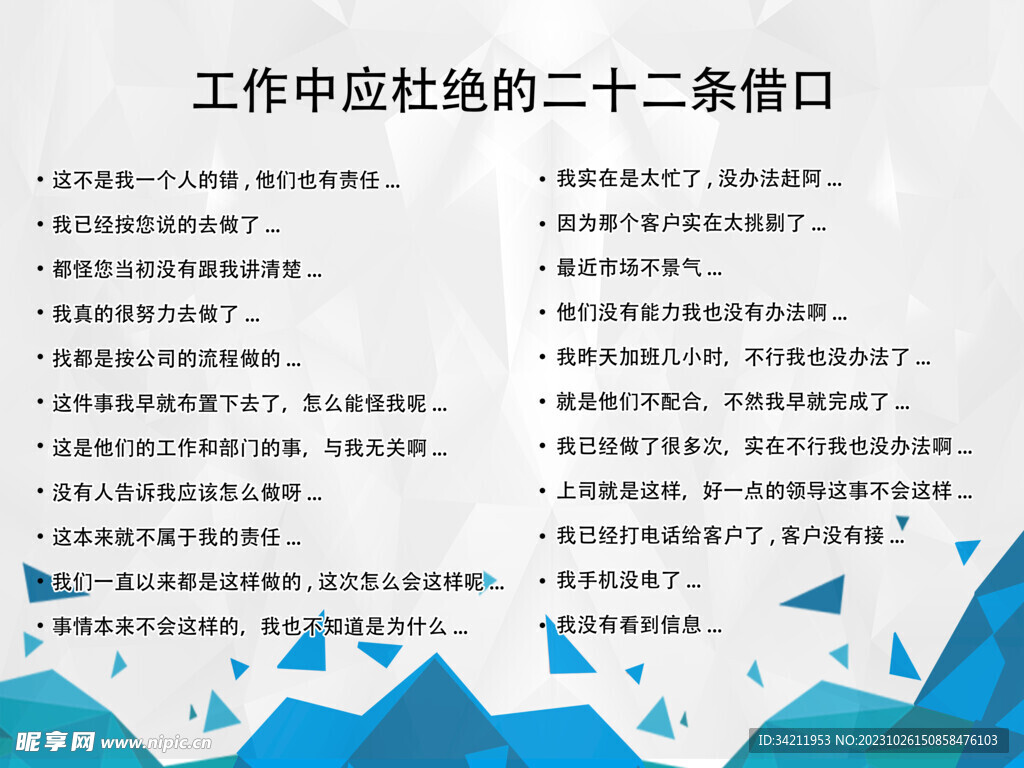 工作中应杜绝的二十二条借口

• 这不是我一个人的错，他们也有责任 ...
• 我已经按您说的去做了 ...
• 都怪您当初没有跟我讲清楚 ...
• 我真的很努力去做了 ...
• 找都是按公司的流程做的 ...
• 这件事我早就布置下去了，怎么能怪我呢 ...
• 这是他们的工作和部门的事，与我无关啊 ...
• 没有人告诉我应该怎么做呀 ...
• 这本来就不属于我的责任 ...
• 我们一直以来都是这样做的，这次怎么会这样呢 ...
• 事情本来不会这样的，我也不知道是为什么 ...

• 我实在是太忙了，没办法赶阿 ...
• 因为那个客户实在太挑剔了 ...
• 最近市场不景气 ...
• 他们没有能力我也没有办法啊 ...
• 我昨天加班几小时，不行我也没办法了 ...
• 就是他们不配合，不然我早就完成了 ...
• 我已经做了很多次，实在不行我也没办法啊 ...
• 上司就是这样，好一点的领导这事不会这样 ...
• 我已经打电话给客户了，客户没有接 ...
• 我手机没电了 ...
• 我没有看到信息 ...

昵享网 www.nipic.cn
ID:34211953 NO:20231026150858476103